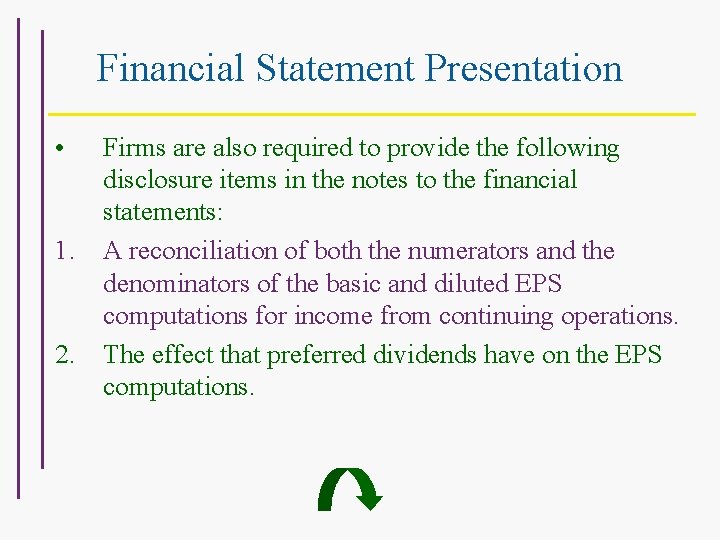 Financial Statement Presentation

• Firms are also required to provide the following disclosure items in the notes to the financial statements:

1. A reconciliation of both the numerators and the denominators of the basic and diluted EPS computations for income from continuing operations.

2. The effect that preferred dividends have on the EPS computations.